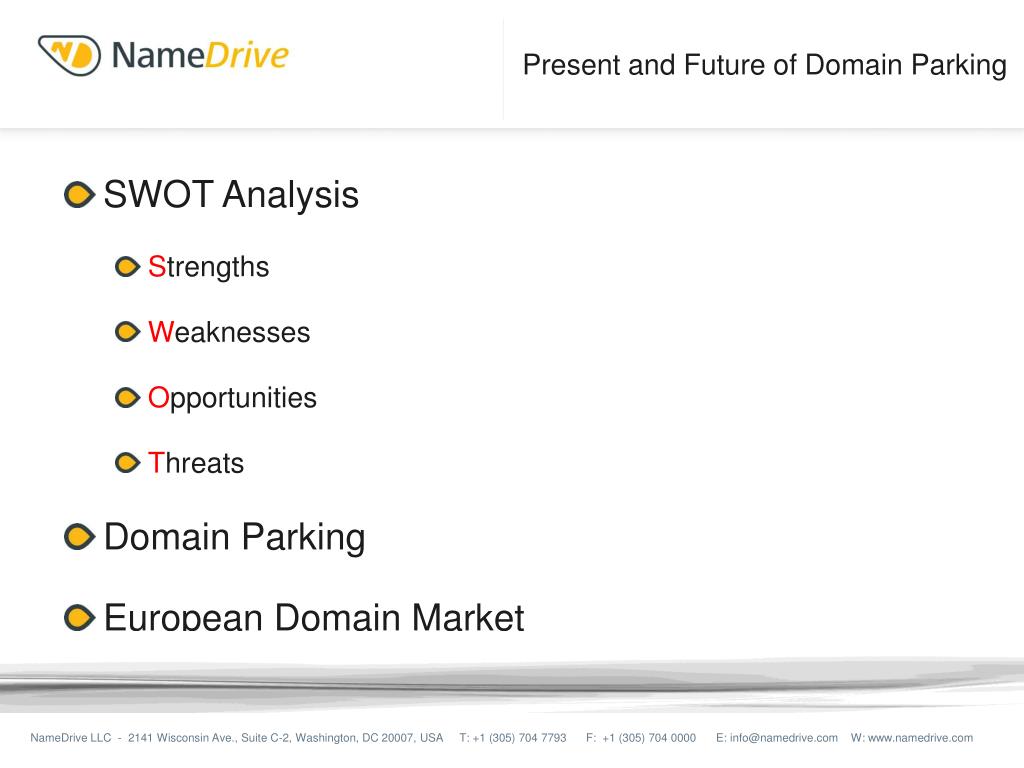 NameDrive

Present and Future of Domain Parking

SWOT Analysis

Strengths

Weaknesses

Opportunities

Threats

Domain Parking

European Domain Market

NameDrive LLC - 2141 Wisconsin Ave., Suite C-2, Washington, DC 20007, USA T: +1 (305) 704 7793 F: +1 (305) 704 0000 E: info@namedrive.com W: www.namedrive.com